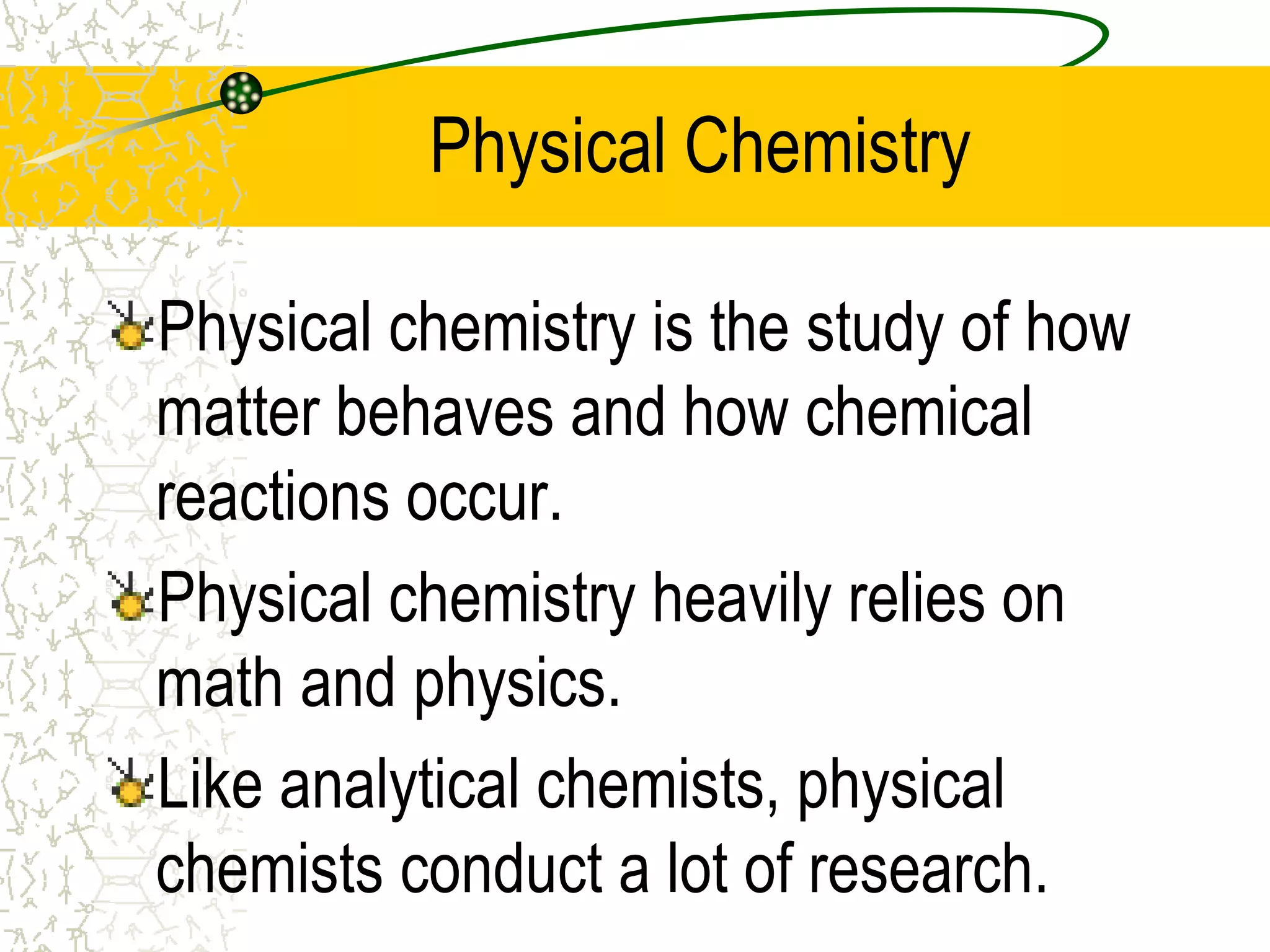 Physical Chemistry

Physical chemistry is the study of how matter behaves and how chemical reactions occur.

Physical chemistry heavily relies on math and physics.

Like analytical chemists, physical chemists conduct a lot of research.